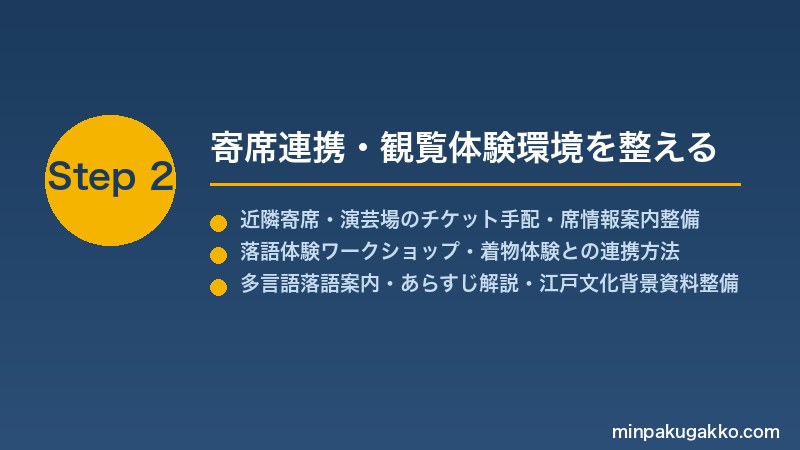 Step 2

寄席連携・観覧体験環境を整える

近隣寄席・演芸場のチケット手配・席情報案内整備
落語体験ワークショップ・着物体験との連携方法
多言語落語案内・あらすじ解説・江戸文化背景資料整備

minpakugakko.com